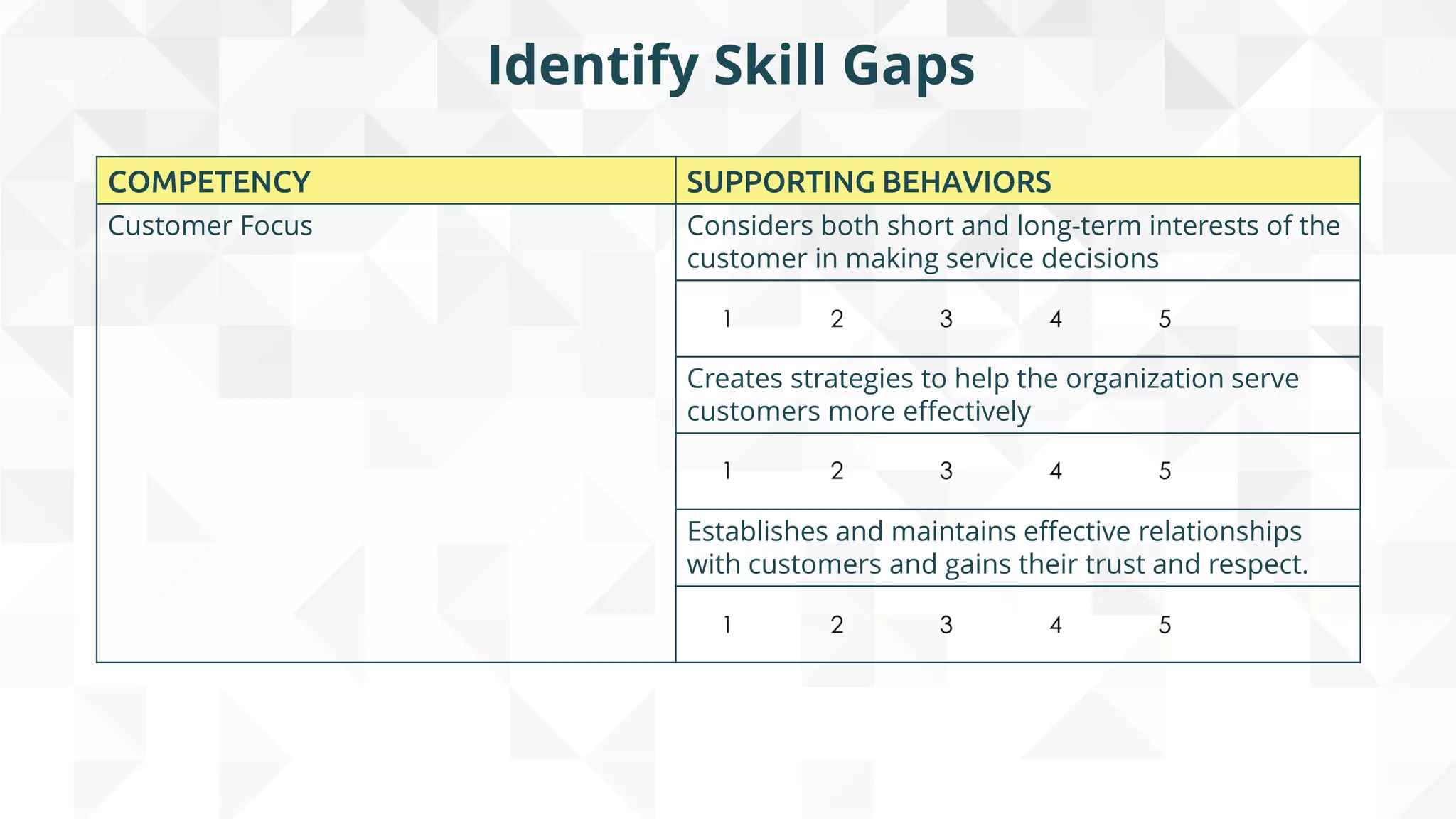 Identify Skill Gaps

| COMPETENCY | SUPPORTING BEHAVIORS |
|---|---|
| Customer Focus | Considers both short and long-term interests of the customer in making service decisions |
| | 1 2 3 4 5 |
| | Creates strategies to help the organization serve customers more effectively |
| | 1 2 3 4 5 |
| | Establishes and maintains effective relationships with customers and gains their trust and respect. |
| | 1 2 3 4 5 |